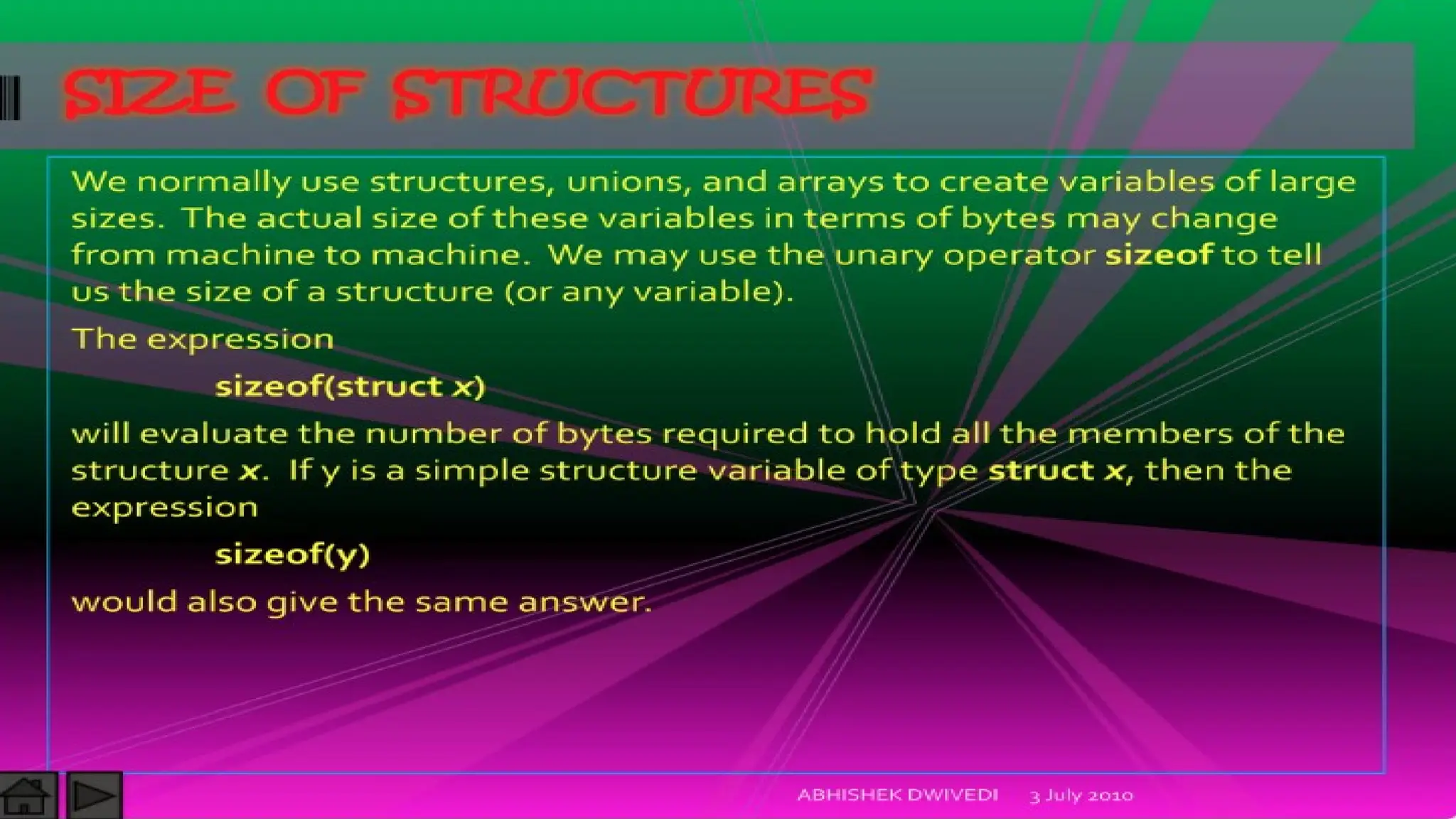 SIZE OF STRUCTURES

We normally use structures, unions, and arrays to create variables of large sizes. The actual size of these variables in terms of bytes may change from machine to machine. We may use the unary operator sizeof to tell us the size of a structure (or any variable).

The expression

sizeof(struct x)

will evaluate the number of bytes required to hold all the members of the structure x. If y is a simple structure variable of type struct x, then the expression

sizeof(y)

would also give the same answer.

ABHISHEK DWIVEDI 3 July 2010